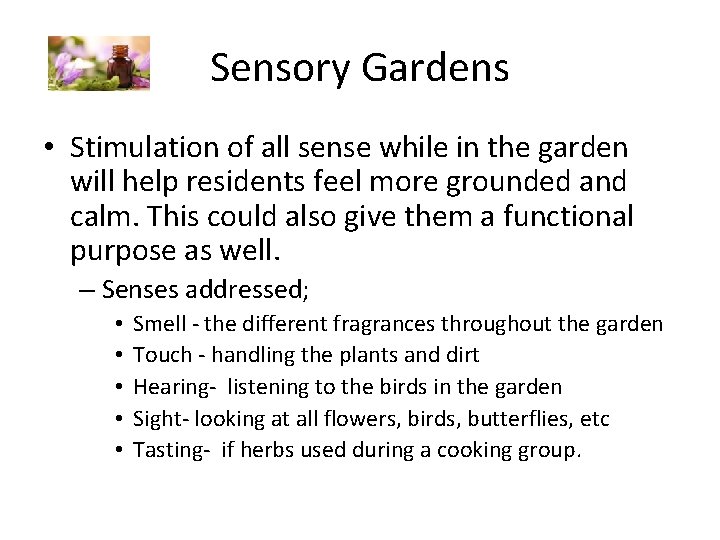 Sensory Gardens

• Stimulation of all sense while in the garden will help residents feel more grounded and calm. This could also give them a functional purpose as well.

– Senses addressed;

• Smell - the different fragrances throughout the garden
• Touch - handling the plants and dirt
• Hearing- listening to the birds in the garden
• Sight- looking at all flowers, birds, butterflies, etc
• Tasting- if herbs used during a cooking group.